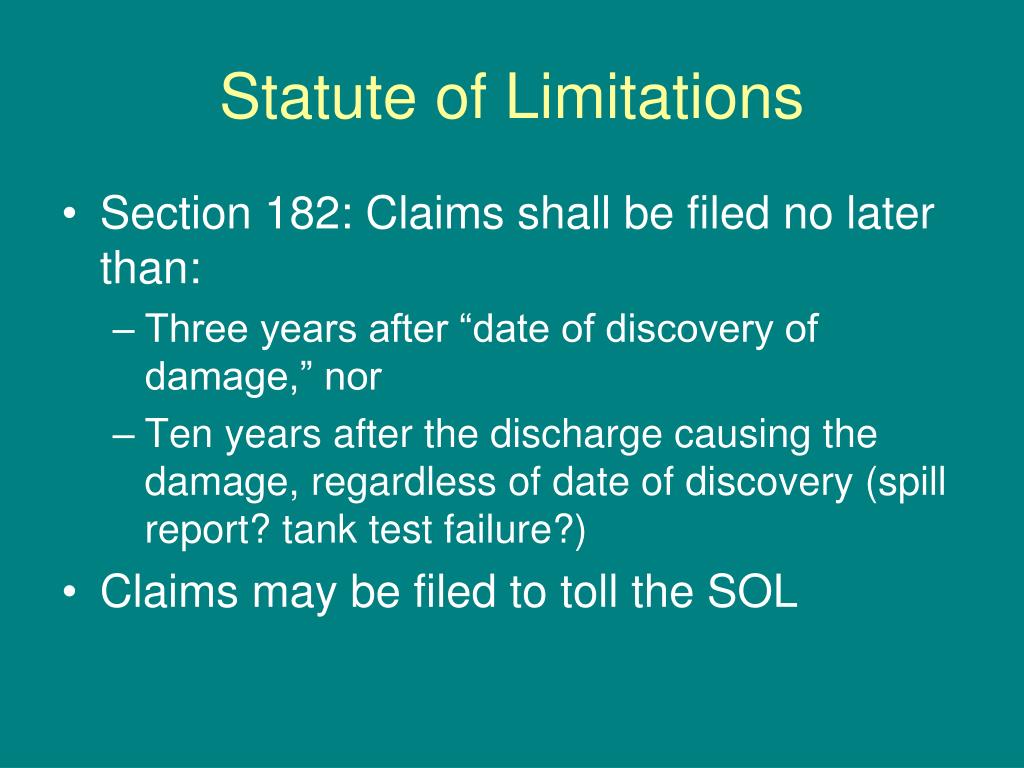 Statute of Limitations

• Section 182: Claims shall be filed no later than:
  – Three years after “date of discovery of damage,” nor
  – Ten years after the discharge causing the damage, regardless of date of discovery (spill report? tank test failure?)
• Claims may be filed to toll the SOL